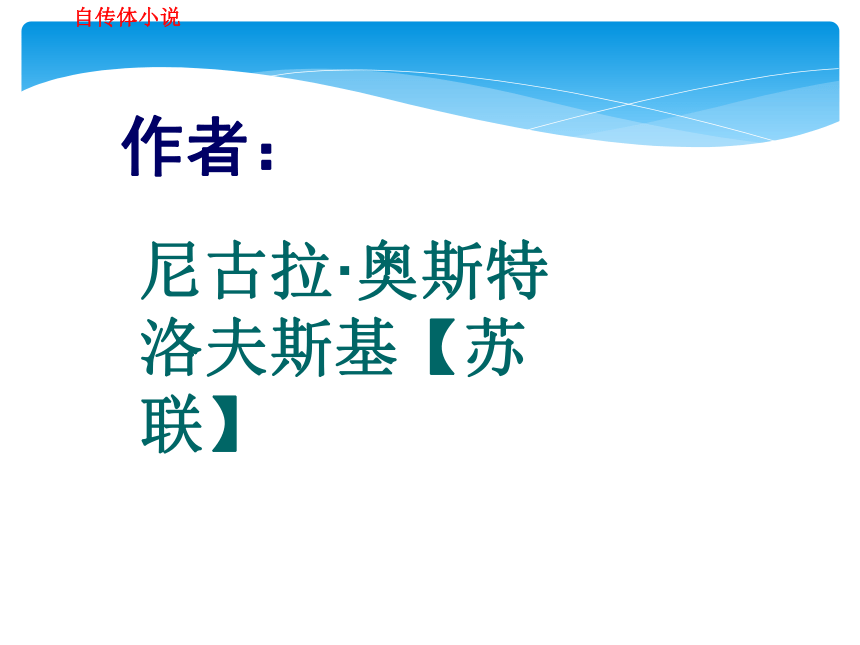 自传体小说

作者：

尼古拉·奥斯特洛夫斯基【苏联】